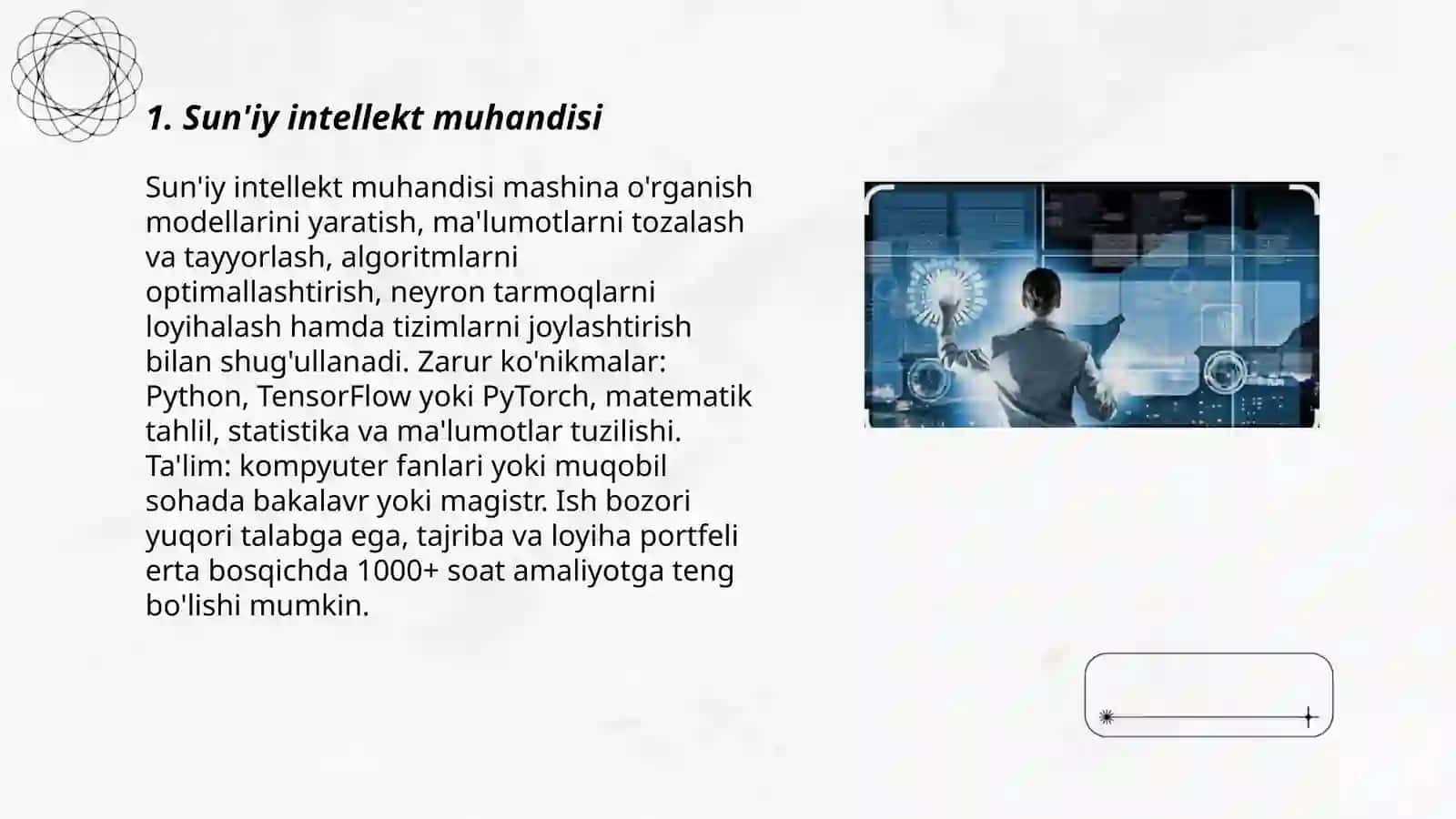 1. Sun'iy intellekt muhandisi

Sun'iy intellekt muhandisi mashina o'rganish modellarini yaratish, ma'lumotlarni tozalash va tayyorlash, algoritmlarni optimallashtirish, neyron tarmoqlarni loyihalash hamda tizimlarni joylashtirish bilan shug'ullanadi. Zarur ko'nikmalar: Python, TensorFlow yoki PyTorch, matematik tahlil, statistika va ma'lumotlar tuzilishi. Ta'lim: kompyuter fanlari yoki muqobil sohada bakalavr yoki magistr. Ish bozori yuqori talabga ega, tajriba va loyiha portfeli erta bosqichda 1000+ soat amaliyotga teng bo'lishi mumkin.